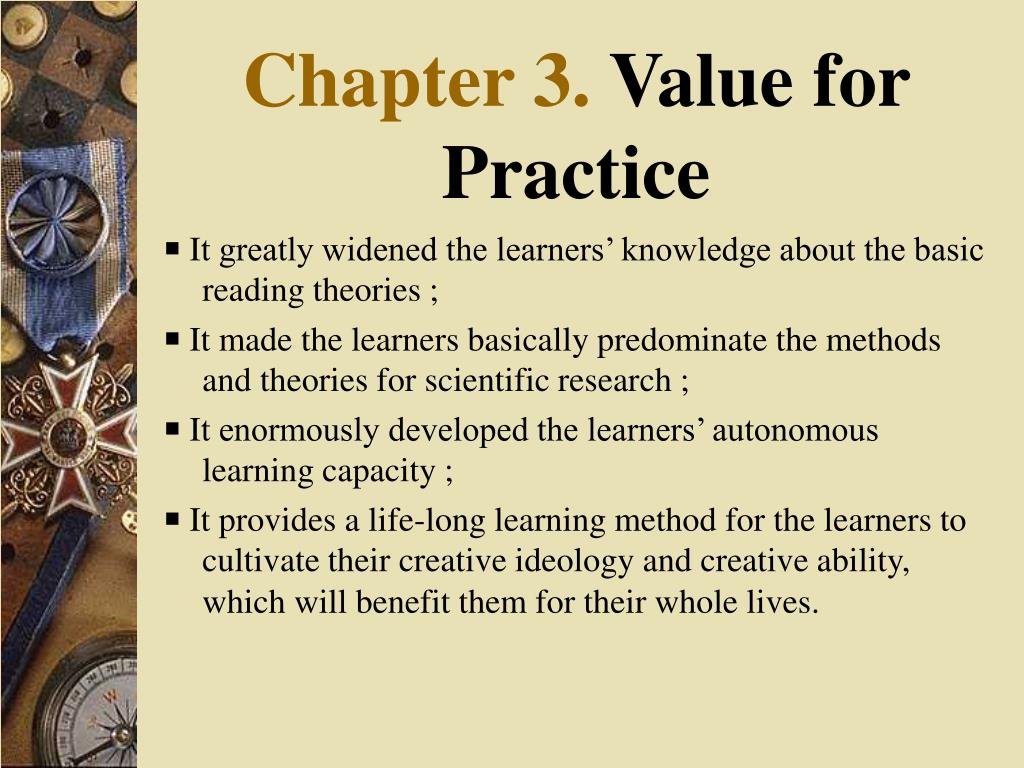 Chapter 3. Value for Practice

■ It greatly widened the learners’ knowledge about the basic reading theories ;

■ It made the learners basically predominate the methods and theories for scientific research ;

■ It enormously developed the learners’ autonomous learning capacity ;

■ It provides a life-long learning method for the learners to cultivate their creative ideology and creative ability, which will benefit them for their whole lives.